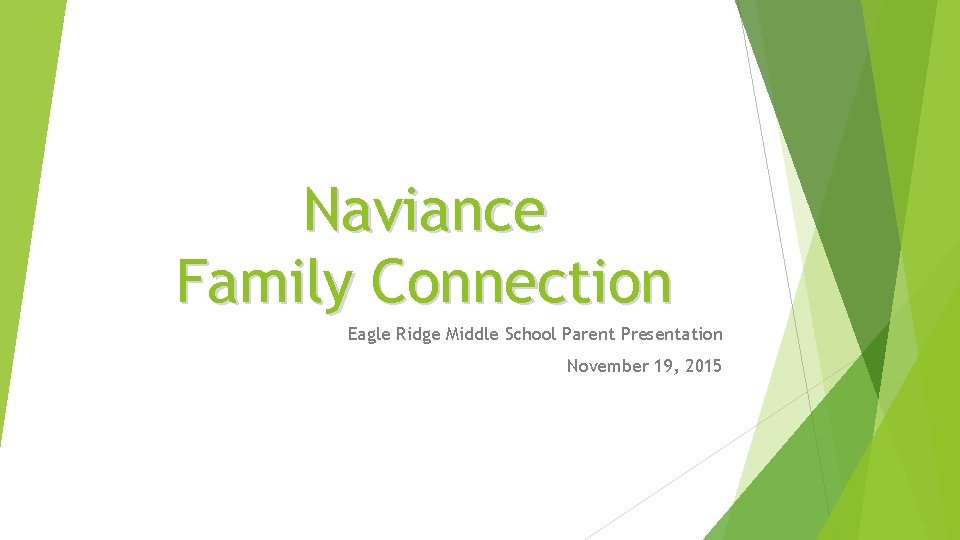 Naviance
Family Connection

Eagle Ridge Middle School Parent Presentation

November 19, 2015